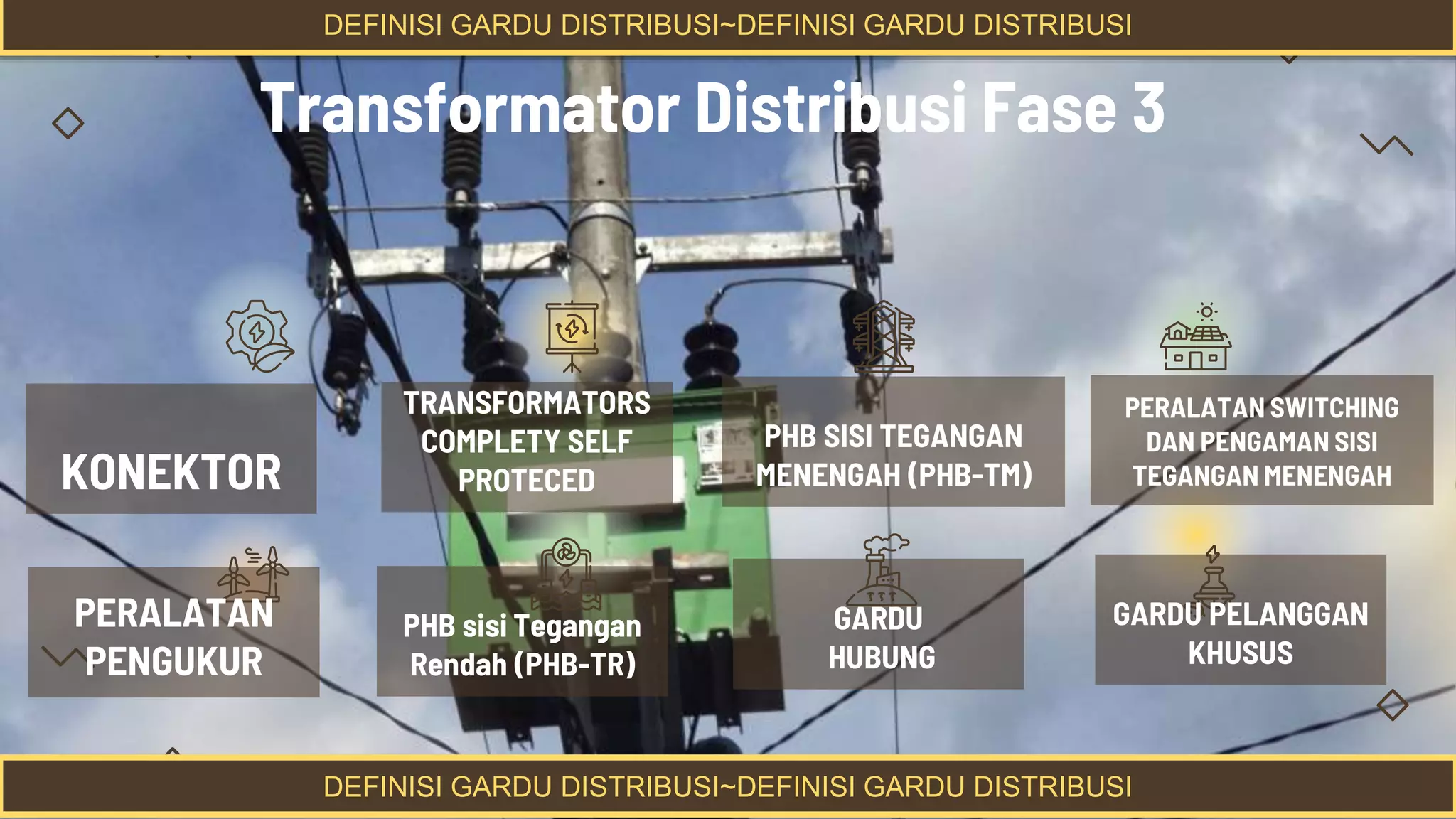 DEFINISI GARDU DISTRIBUSI~DEFINISI GARDU DISTRIBUSI

Transformator Distribusi Fase 3

KONEKTOR

TRANSFORMATORS COMPLETY SELF PROTECED

PHB SISI TEGANGAN MENENGAH (PHB-TM)

PERALATAN SWITCHING DAN PENGAMAN SISI TEGANGAN MENENGAH

PERALATAN PENGUKUR

PHB sisi Tegangan Rendah (PHB-TR)

GARDU HUBUNG

GARDU PELANGGAN KHUSUS

DEFINISI GARDU DISTRIBUSI~DEFINISI GARDU DISTRIBUSI